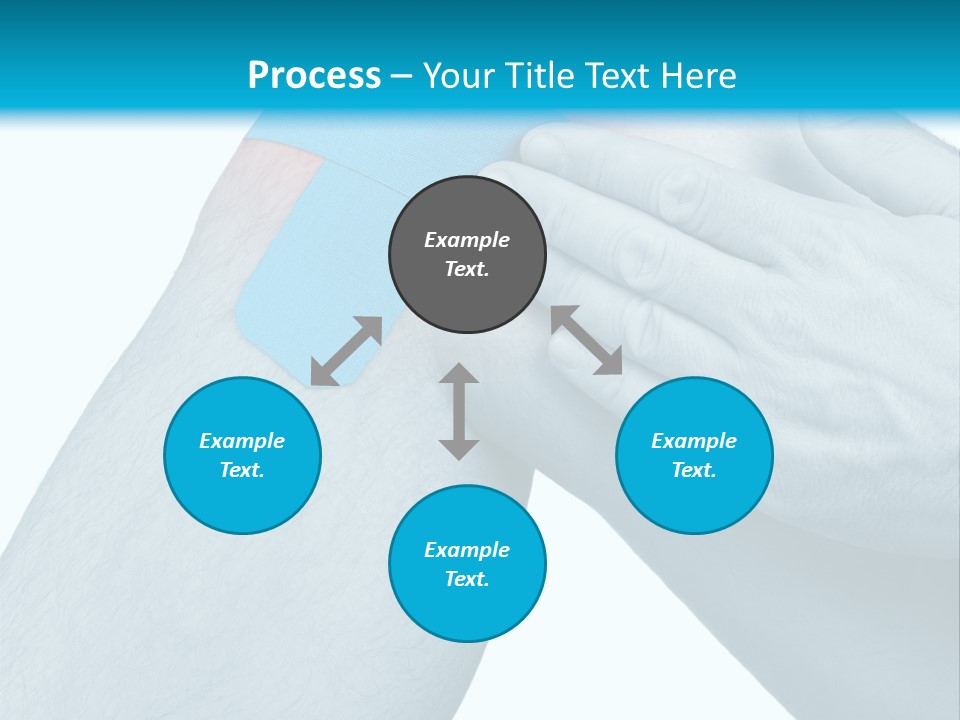 Process – Your Title Text Here

Example Text.

Example Text.

Example Text.

Example Text.